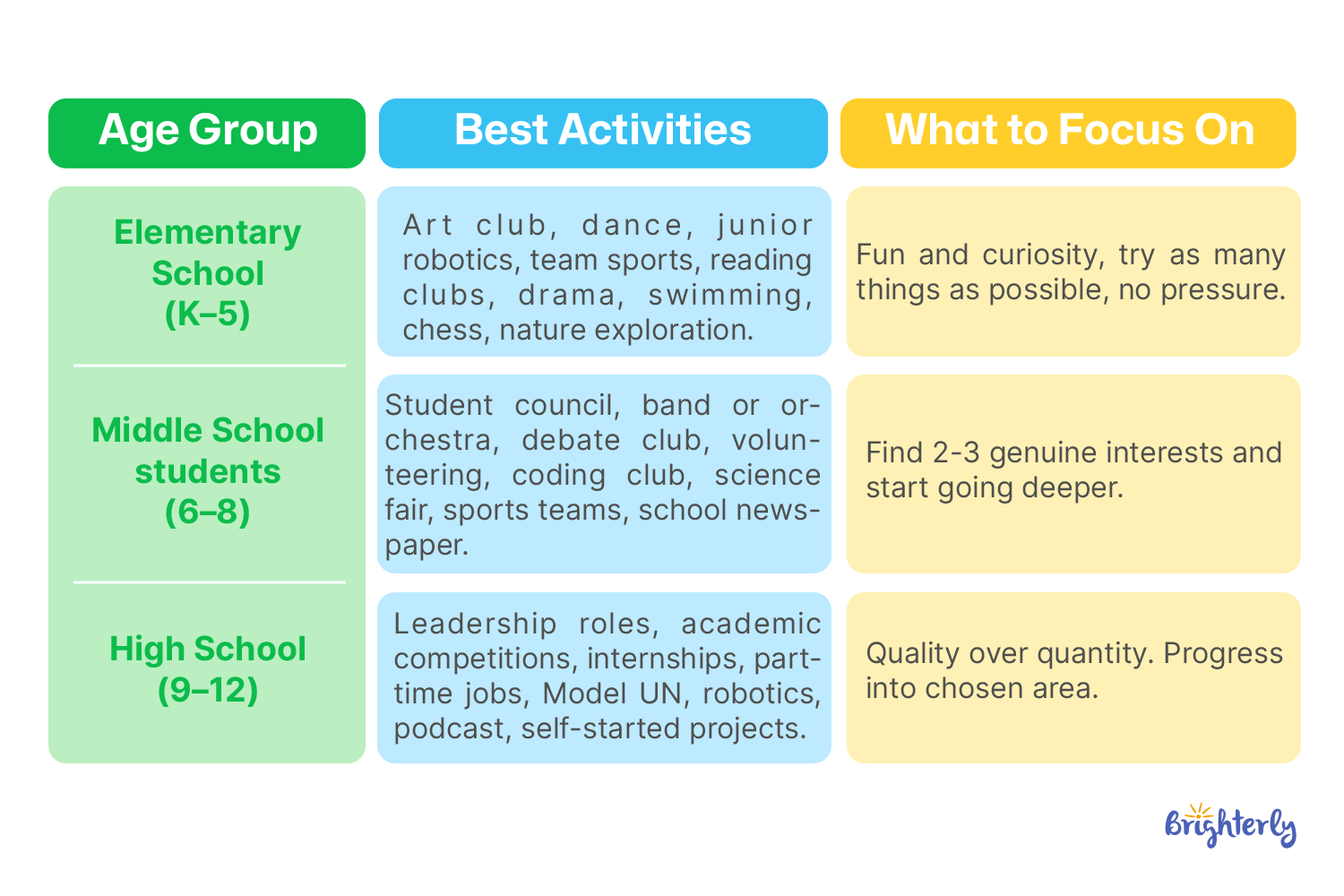 | Age Group | Best Activities | What to Focus On |
|---|---|---|
| Elementary School (K–5) | Art club, dance, junior robotics, team sports, reading clubs, drama, swimming, chess, nature exploration. | Fun and curiosity, try as many things as possible, no pressure. |
| Middle School students (6–8) | Student council, band or orchestra, debate club, volunteering, coding club, science fair, sports teams, school newspaper. | Find 2-3 genuine interests and start going deeper. |
| High School (9–12) | Leadership roles, academic competitions, internships, part-time jobs, Model UN, robotics, podcast, self-started projects. | Quality over quantity. Progress into chosen area. |

Brighterly